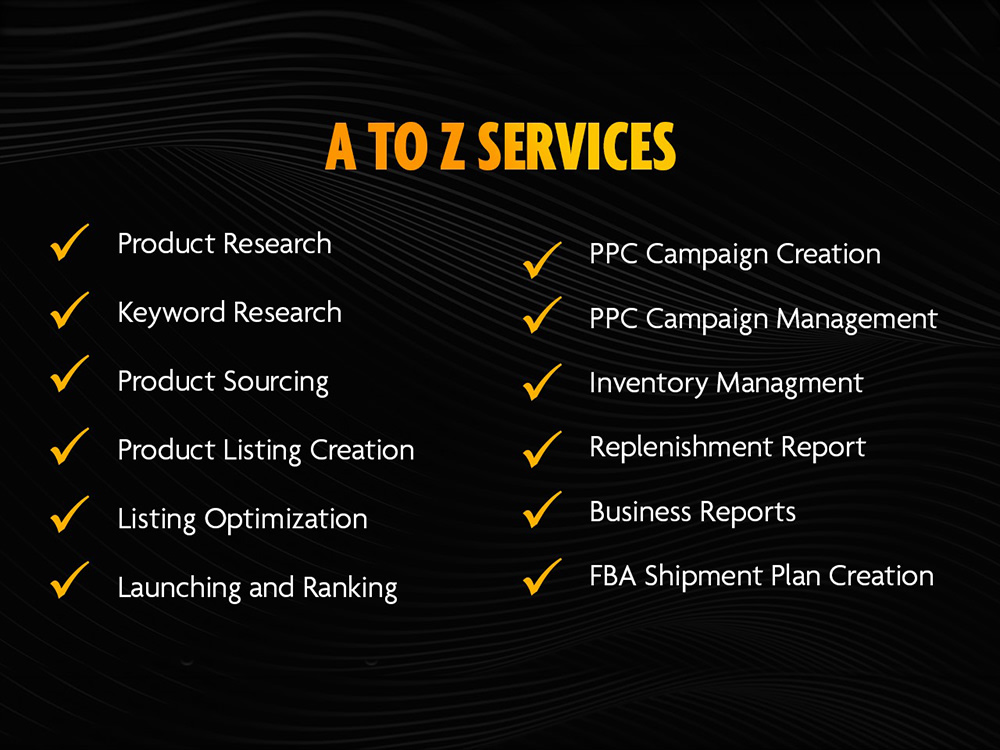 A TO Z SERVICES

✓ Product Research
✓ Keyword Research
✓ Product Sourcing
✓ Product Listing Creation
✓ Listing Optimization
✓ Launching and Ranking

✓ PPC Campaign Creation
✓ PPC Campaign Management
✓ Inventory Managment
✓ Replenishment Report
✓ Business Reports
✓ FBA Shipment Plan Creation